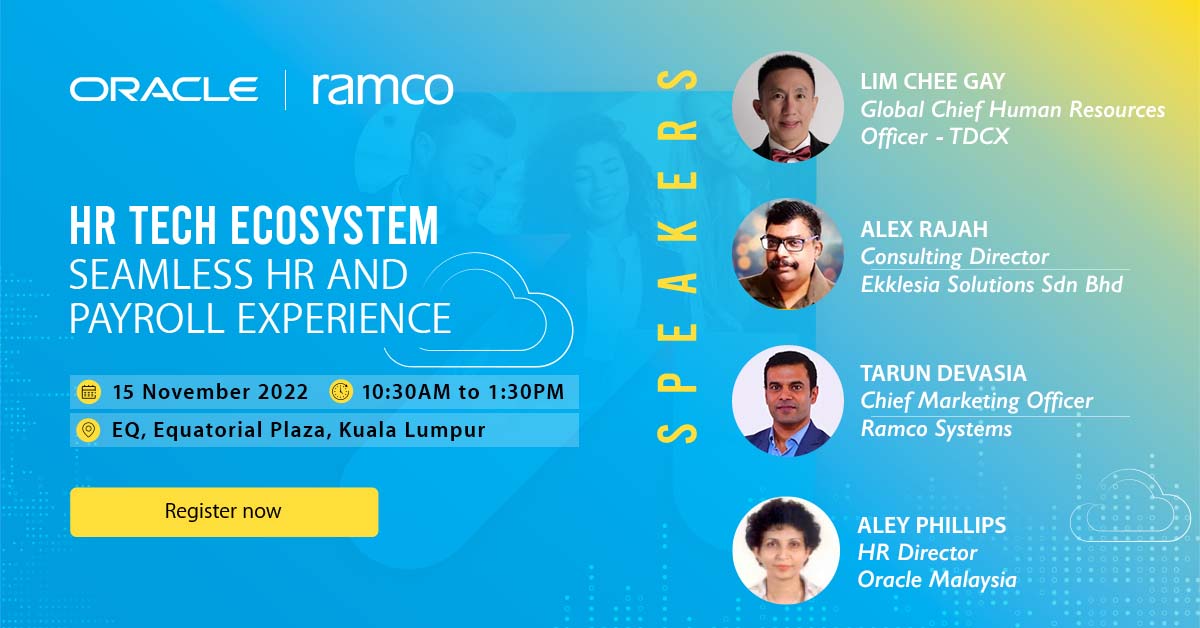 ORACLE | ramco

HR TECH ECOSYSTEM
SEAMLESS HR AND PAYROLL EXPERIENCE

15 November 2022 10:30AM to 1:30PM

EQ, Equatorial Plaza, Kuala Lumpur

Register now

SPEAKERS

LIM CHEE GAY
Global Chief Human Resources Officer - TDCX

ALEX RAJAH
Consulting Director
Ekklesia Solutions Sdn Bhd

TARUN DEVASIA
Chief Marketing Officer
Ramco Systems

ALEY PHILLIPS
HR Director
Oracle Malaysia